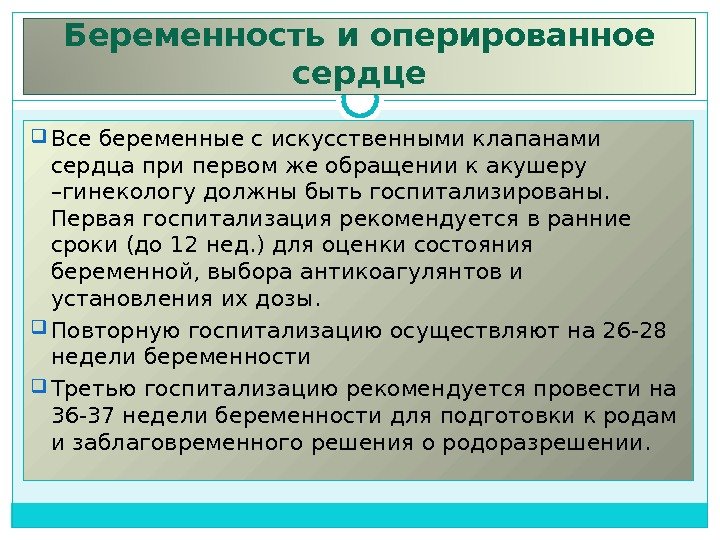 Беременность и оперированное сердце

Все беременные с искусственными клапанами сердца при первом же обращении к акушеру –гинекологу должны быть госпитализированы. Первая госпитализация рекомендуется в ранние сроки (до 12 нед.) для оценки состояния беременной, выбора антикоагулянтов и установления их дозы.

Повторную госпитализацию осуществляют на 26-28 недели беременности

Третью госпитализацию рекомендуется провести на 36-37 недели беременности для подготовки к родам и заблаговременного решения о родоразрешении.